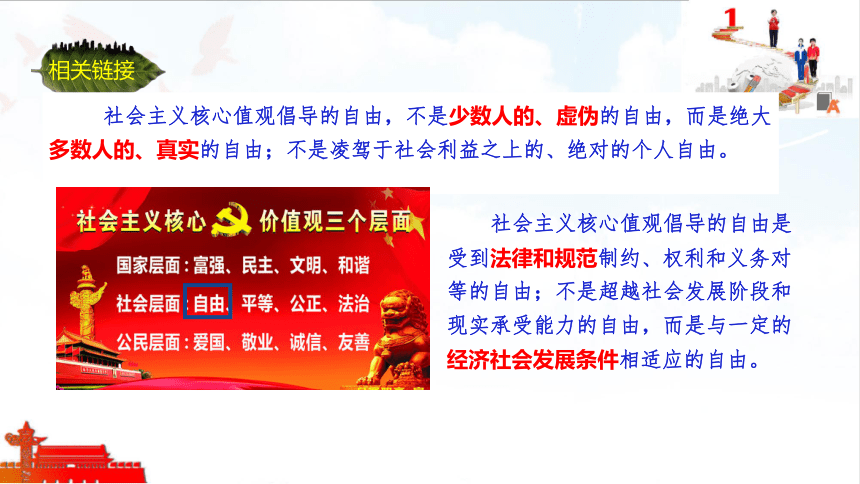 1

相关链接

社会主义核心值观倡导的自由，不是少数人的、虚伪的自由，而是绝大多数人的、真实的自由；不是凌驾于社会利益之上的、绝对的个人自由。

社会主义核心 价值观三个层面

国家层面：富强、民主、文明、和谐

社会层面：自由、平等、公正、法治

公民层面：爱国、敬业、诚信、友善

社会主义核心值观倡导的自由是受到法律和规范制约、权利和义务对等的自由；不是超越社会发展阶段和现实承受能力的自由，而是与一定的经济社会发展条件相适应的自由。